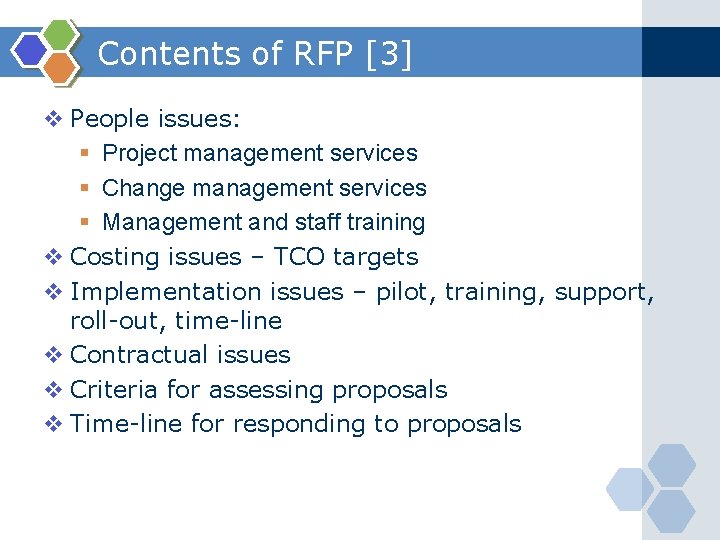 Contents of RFP [3]

❖ People issues:
▪ Project management services
▪ Change management services
▪ Management and staff training
❖ Costing issues – TCO targets
❖ Implementation issues – pilot, training, support, roll-out, time-line
❖ Contractual issues
❖ Criteria for assessing proposals
❖ Time-line for responding to proposals